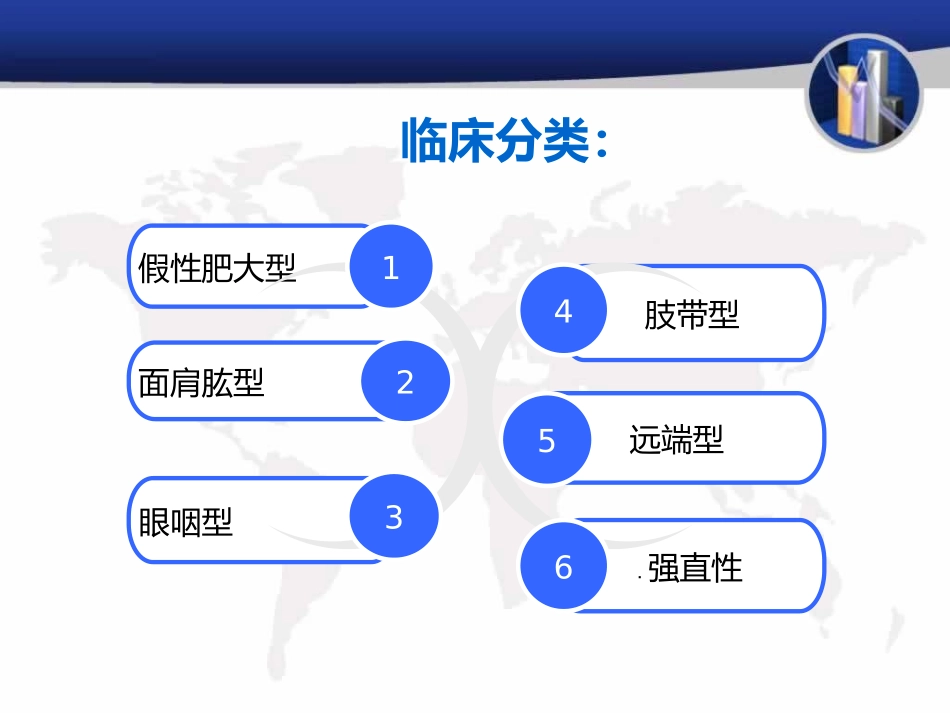 临床分类：

假性肥大型 1

面肩肱型 2

眼咽型 3

4 肢带型

5 远端型

6 强直性